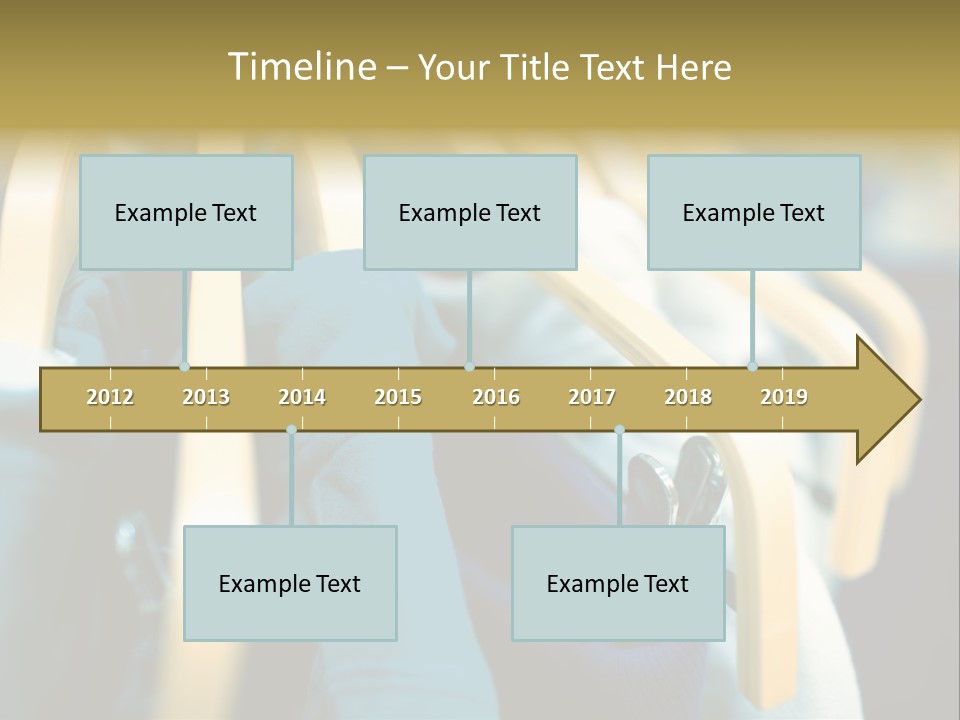 Timeline – Your Title Text Here

Example Text

Example Text

Example Text

2012 2013 2014 2015 2016 2017 2018 2019

Example Text

Example Text